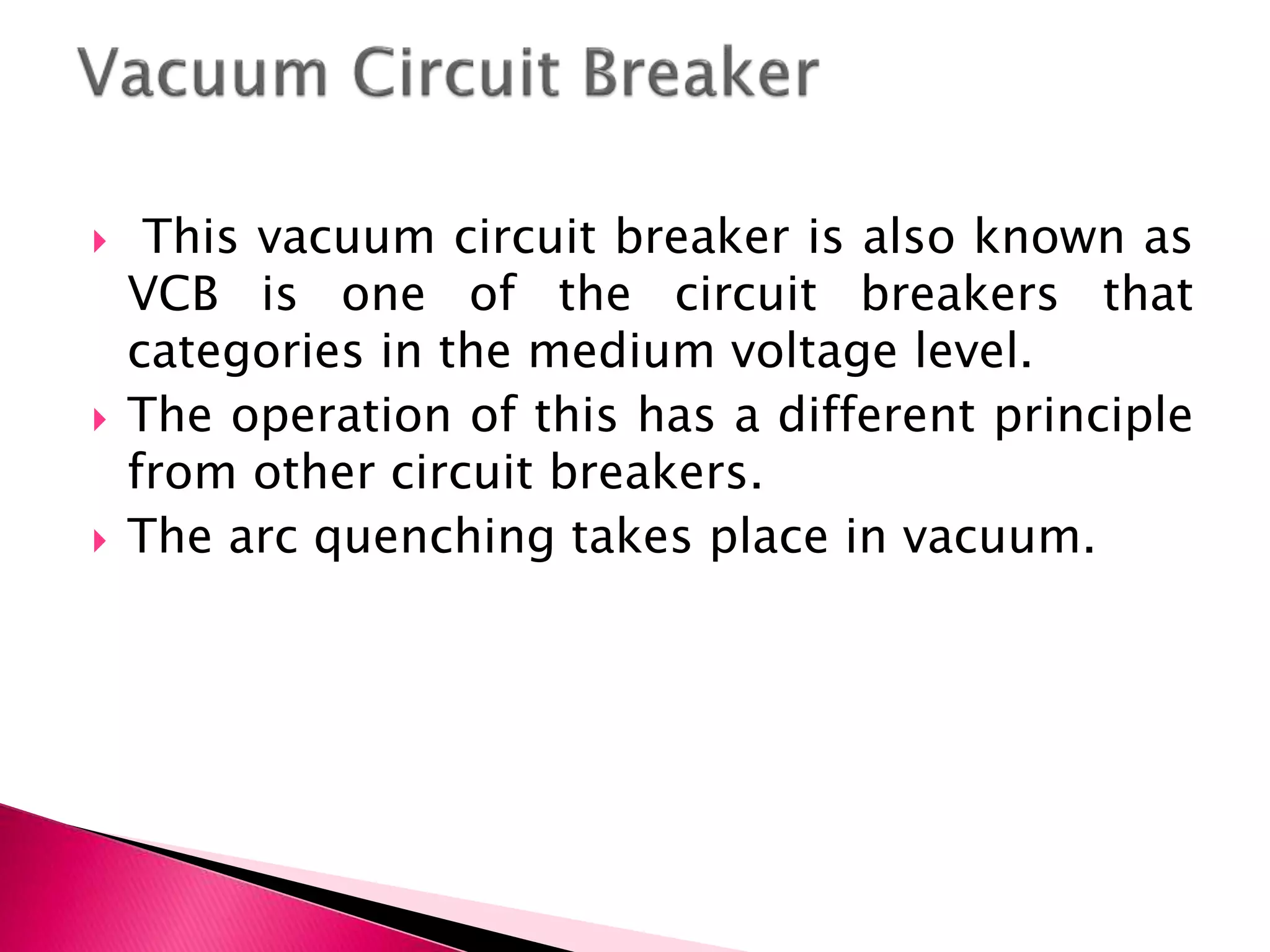 Vacuum Circuit Breaker

This vacuum circuit breaker is also known as VCB is one of the circuit breakers that categories in the medium voltage level.

The operation of this has a different principle from other circuit breakers.

The arc quenching takes place in vacuum.